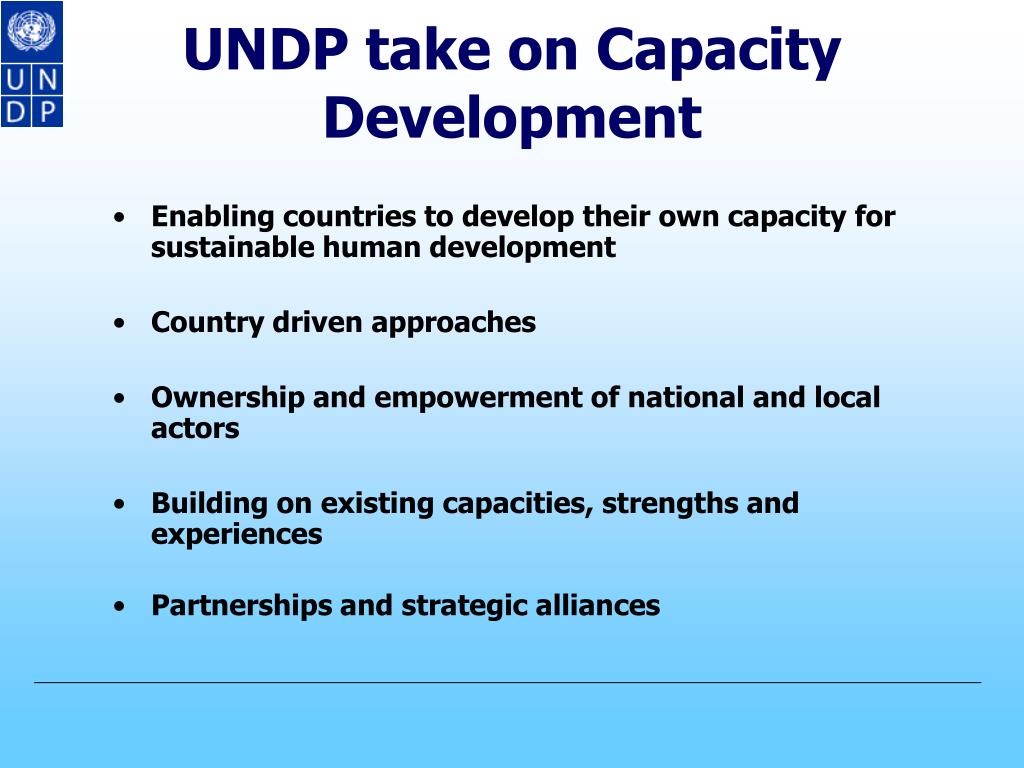 U N
D P

UNDP take on Capacity Development

• Enabling countries to develop their own capacity for sustainable human development

• Country driven approaches

• Ownership and empowerment of national and local actors

• Building on existing capacities, strengths and experiences

• Partnerships and strategic alliances